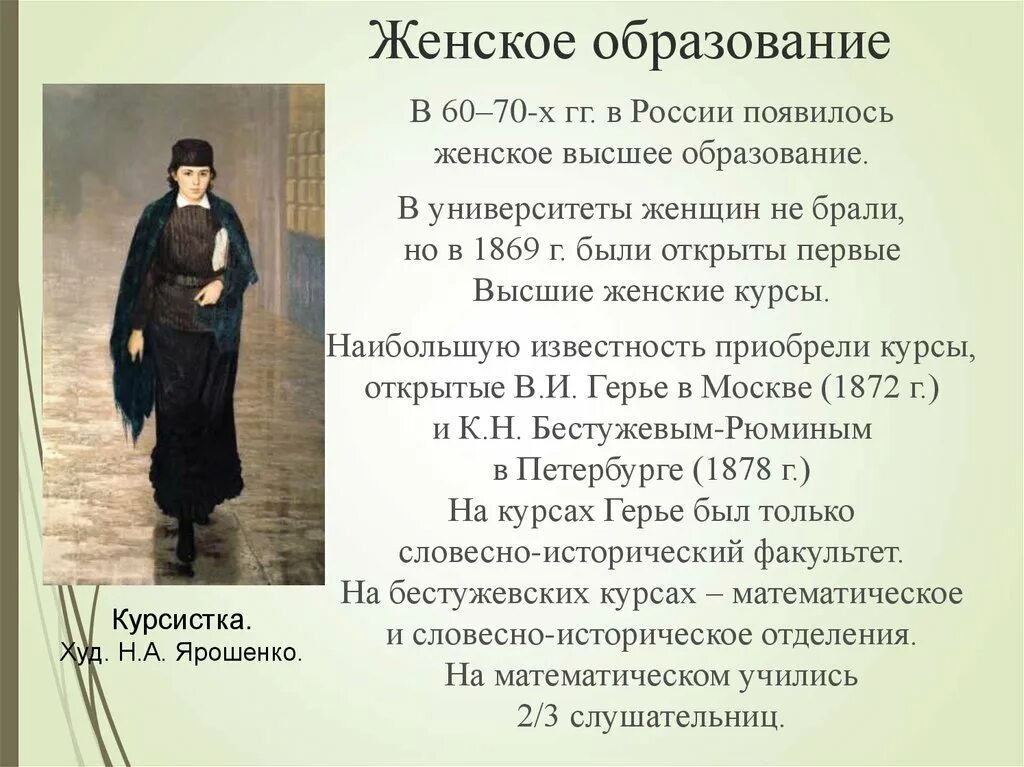 Женское образование

В 60–70-х гг. в России появилось женское высшее образование.

В университеты женщин не брали, но в 1869 г. были открыты первые Высшие женские курсы.

Наибольшую известность приобрели курсы, открытые В.И. Герье в Москве (1872 г.) и К.Н. Бестужевым-Рюминым в Петербурге (1878 г.)
На курсах Герье был только словесно-исторический факультет.
На бестужевских курсах – математическое и словесно-историческое отделения.
На математическом учились 2/3 слушательниц.

Курсистка.
Худ. Н.А. Ярошенко.